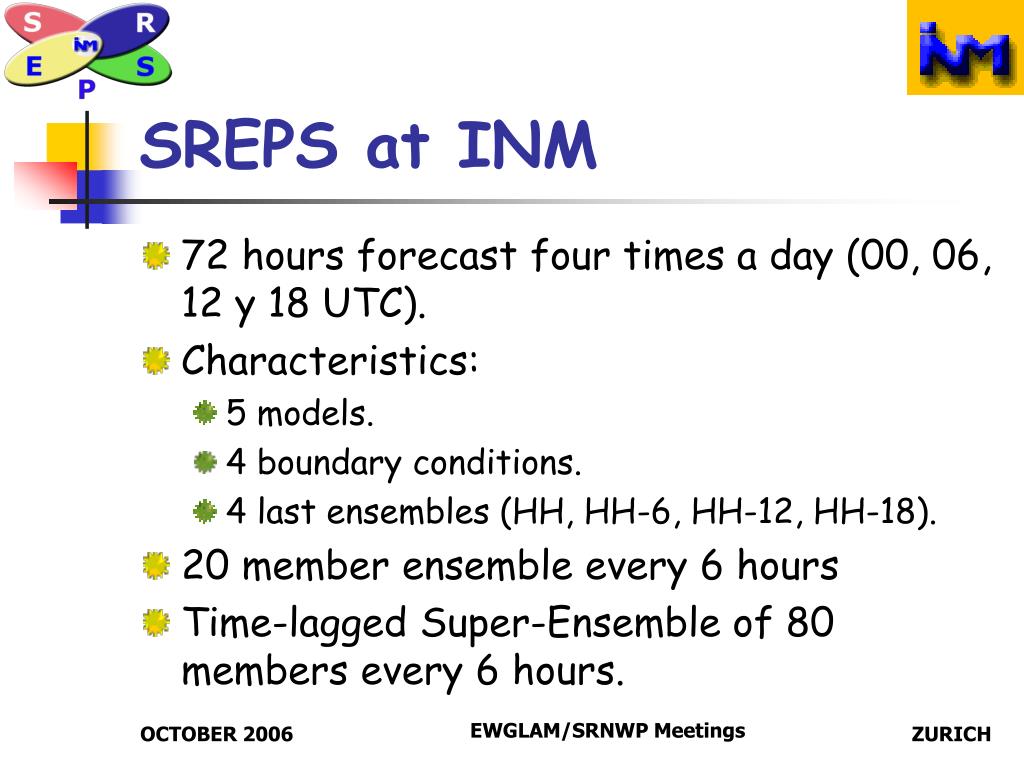 S R
INM
E S
P

INM

SREPS at INM

72 hours forecast four times a day (00, 06, 12 y 18 UTC).

Characteristics:

5 models.

4 boundary conditions.

4 last ensembles (HH, HH-6, HH-12, HH-18).

20 member ensemble every 6 hours

Time-lagged Super-Ensemble of 80 members every 6 hours.

OCTOBER 2006

EWGLAM/SRNWP Meetings

ZURICH